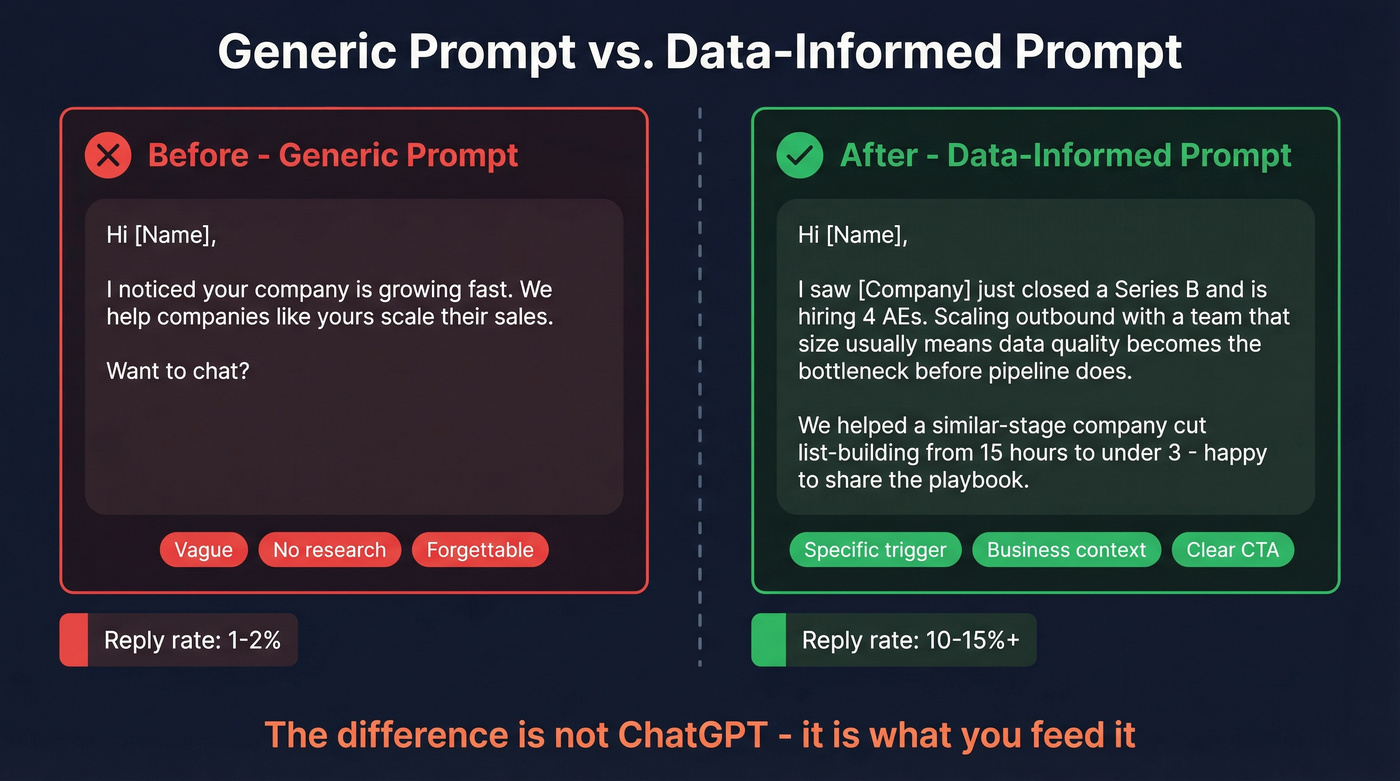 Generic Prompt vs. Data-Informed Prompt

Before - Generic Prompt

Hi [Name],

I noticed your company is growing fast. We help companies like yours scale their sales.

Want to chat?

Vague
No research
Forgettable

Reply rate: 1-2%

After - Data-Informed Prompt

Hi [Name],

I saw [Company] just closed a Series B and is hiring 4 AEs. Scaling outbound with a team that size usually means data quality becomes the bottleneck before pipeline does.

We helped a similar-stage company cut list-building from 15 hours to under 3 - happy to share the playbook.

Specific trigger
Business context
Clear CTA

Reply rate: 10-15%+

The difference is not ChatGPT - it is what you feed it